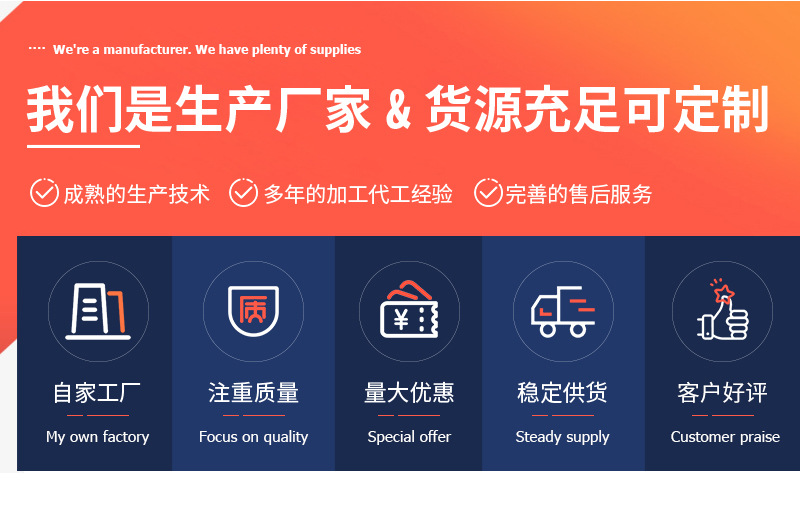 ···· We're a manufacturer. We have plenty of supplies

我们是生产厂家 & 货源充足可定制

成熟的生产技术 多年的加工代工经验 完善的售后服务

质 ¥

自家工厂
My own factory

注重质量
Focus on quality

量大优惠
Special offer

稳定供货
Steady supply

客户好评
Customer praise